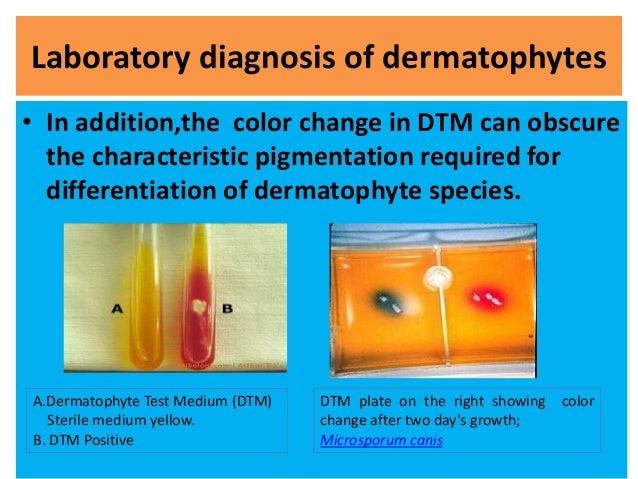 Laboratory diagnosis of dermatophytes

• In addition,the color change in DTM can obscure the characteristic pigmentation required for differentiation of dermatophyte species.

A

B

A.Dermatophyte Test Medium (DTM) Sterile medium yellow.
B. DTM Positive

DTM plate on the right showing color change after two day's growth; Microsporum canis